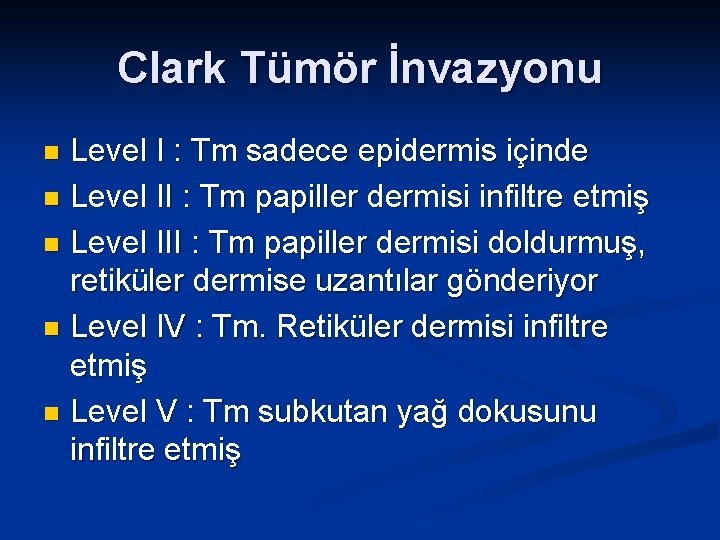 Clark Tümör İnvazyonu

- Level I : Tm sadece epidermis içinde
- Level II : Tm papiller dermisi infiltre etmiş
- Level III : Tm papiller dermisi doldurmuş, retiküler dermise uzantılar gönderiyor
- Level IV : Tm. Retiküler dermisi infiltre etmiş
- Level V : Tm subkutan yağ dokusunu infiltre etmiş